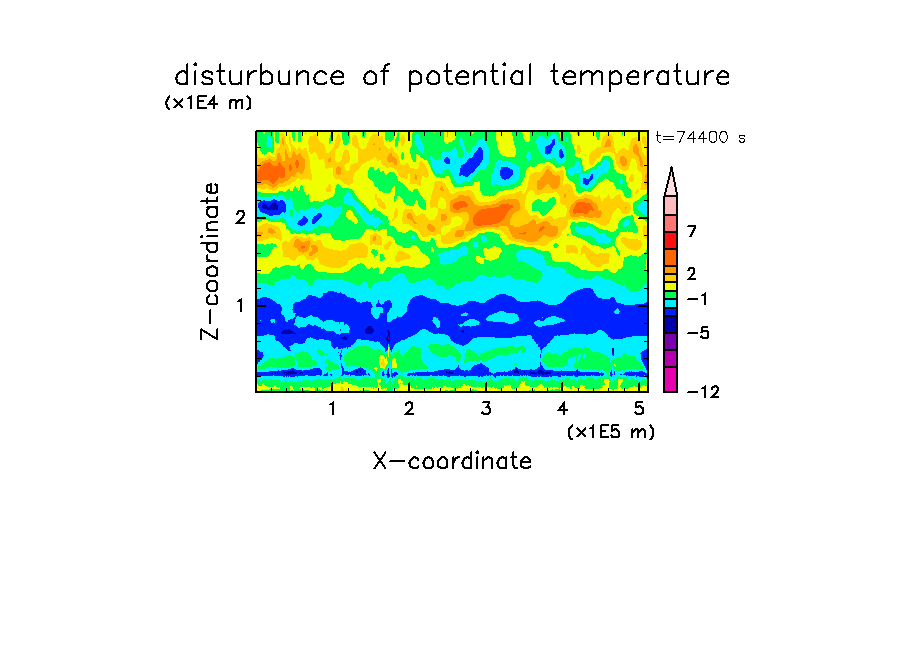 disturbunce of potential temperature
(x1E4 m)
t=74400 s
Z-coordinate
2
1
7
2
−1
−5
−12
1
2
3
4
5
(x1E5 m)
X-coordinate